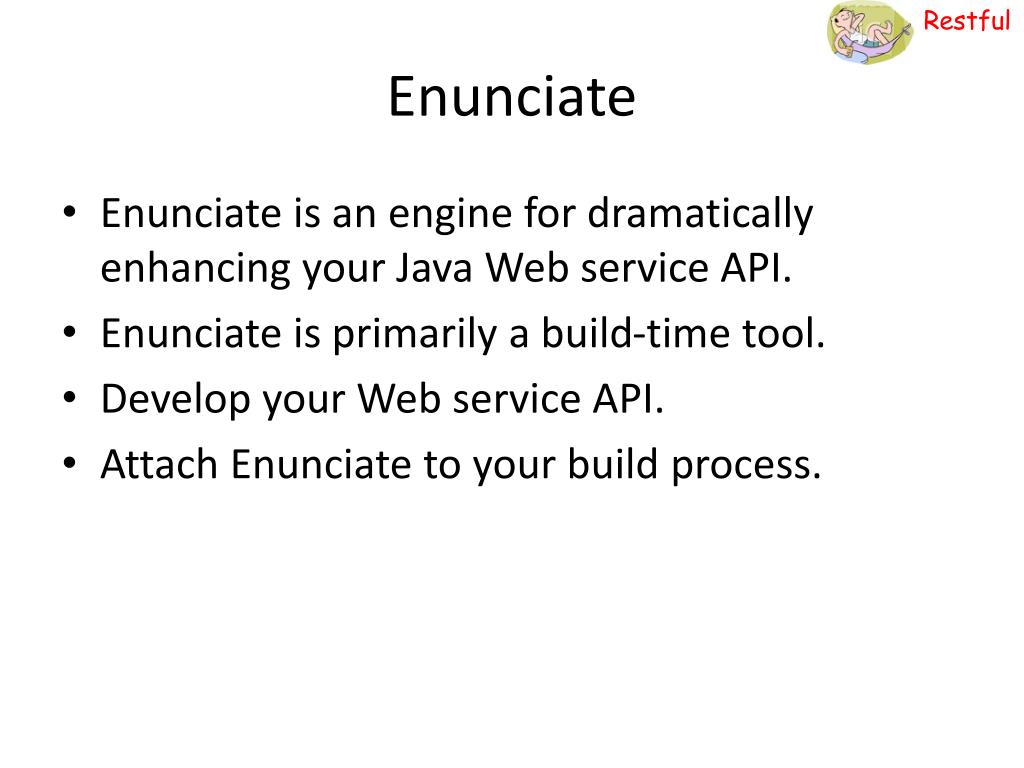 Restful

Enunciate

• Enunciate is an engine for dramatically enhancing your Java Web service API.
• Enunciate is primarily a build-time tool.
• Develop your Web service API.
• Attach Enunciate to your build process.